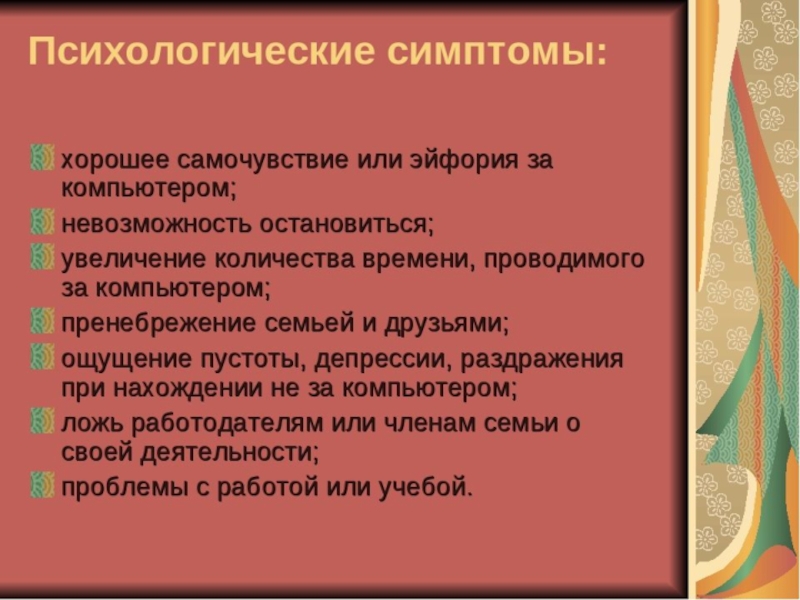 Психологические симптомы:

хорошее самочувствие или эйфория за компьютером;

невозможность остановиться;

увеличение количества времени, проводимого за компьютером;

пренебрежение семьей и друзьями;

ощущение пустоты, депрессии, раздражения при нахождении не за компьютером;

ложь работодателям или членам семьи о своей деятельности;

проблемы с работой или учебой.